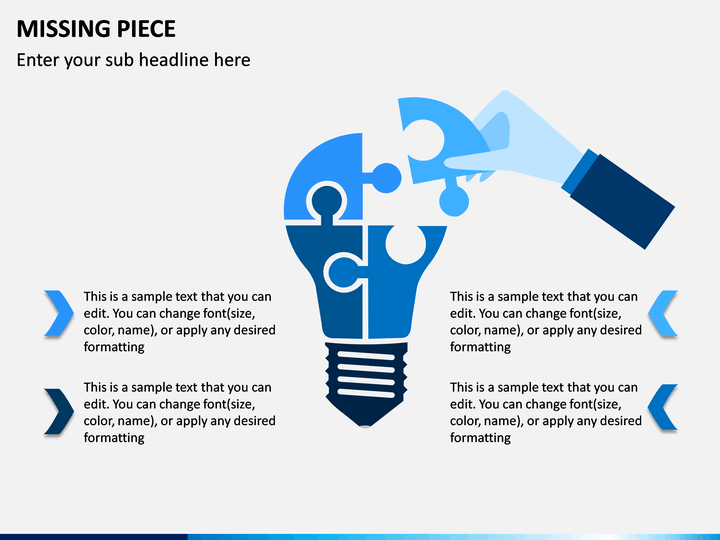 MISSING PIECE

Enter your sub headline here

This is a sample text that you can edit. You can change font(size, color, name), or apply any desired formatting

This is a sample text that you can edit. You can change font(size, color, name), or apply any desired formatting

This is a sample text that you can edit. You can change font(size, color, name), or apply any desired formatting

This is a sample text that you can edit. You can change font(size, color, name), or apply any desired formatting